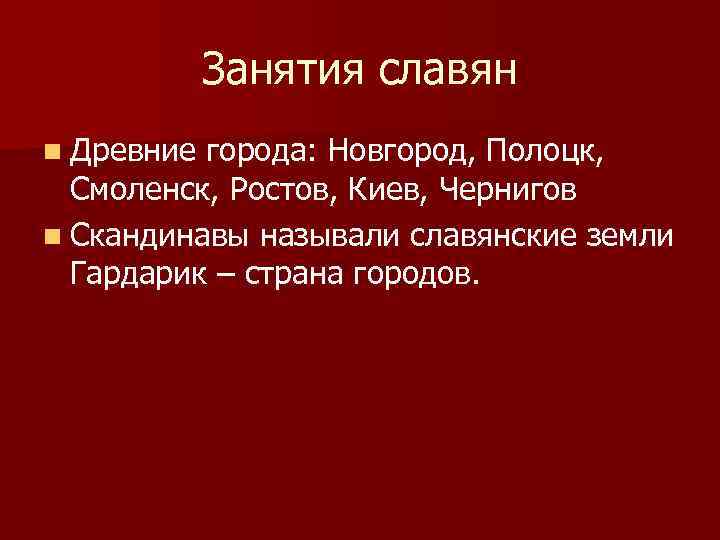 Занятия славян

Древние города: Новгород, Полоцк, Смоленск, Ростов, Киев, Чернигов

Скандинавы называли славянские земли Гардарик – страна городов.